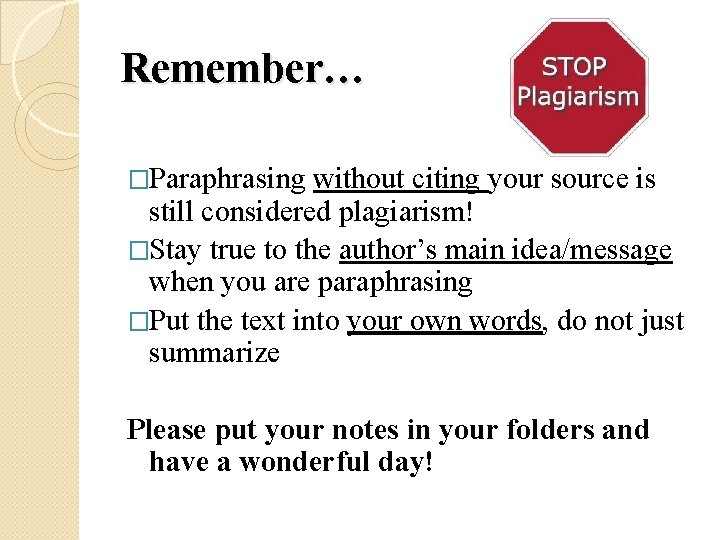 Remember…

STOP
Plagiarism

□Paraphrasing without citing your source is still considered plagiarism!

□Stay true to the author’s main idea/message when you are paraphrasing

□Put the text into your own words, do not just summarize

Please put your notes in your folders and have a wonderful day!